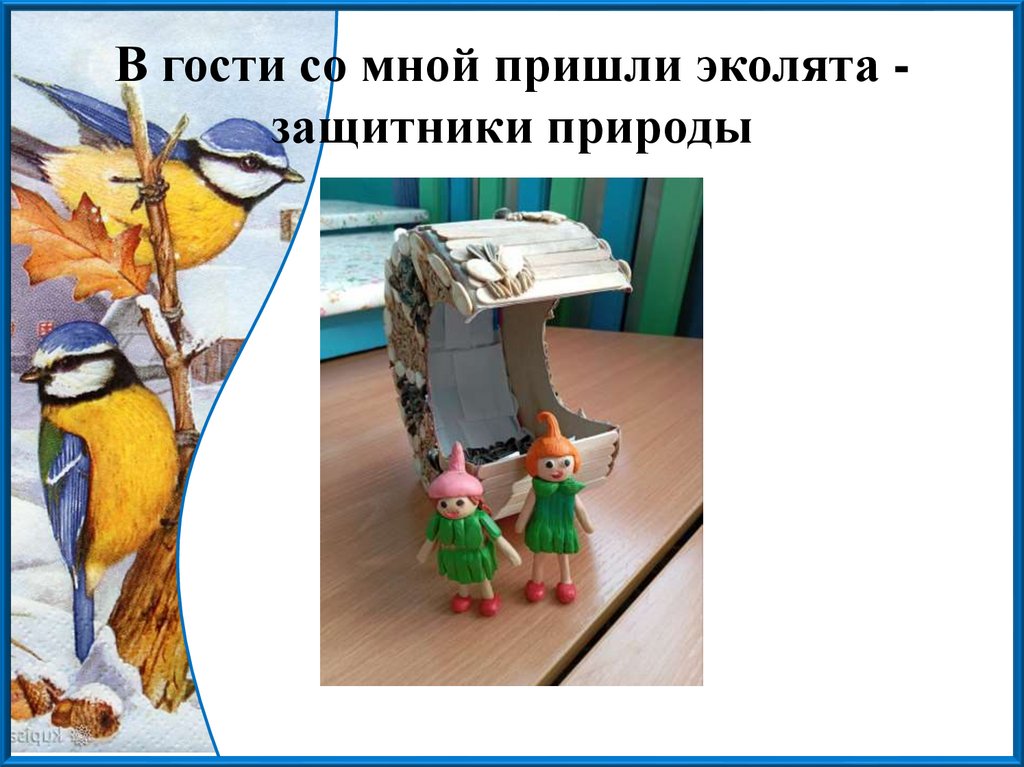 В гости со мной пришли эколята - защитники природы